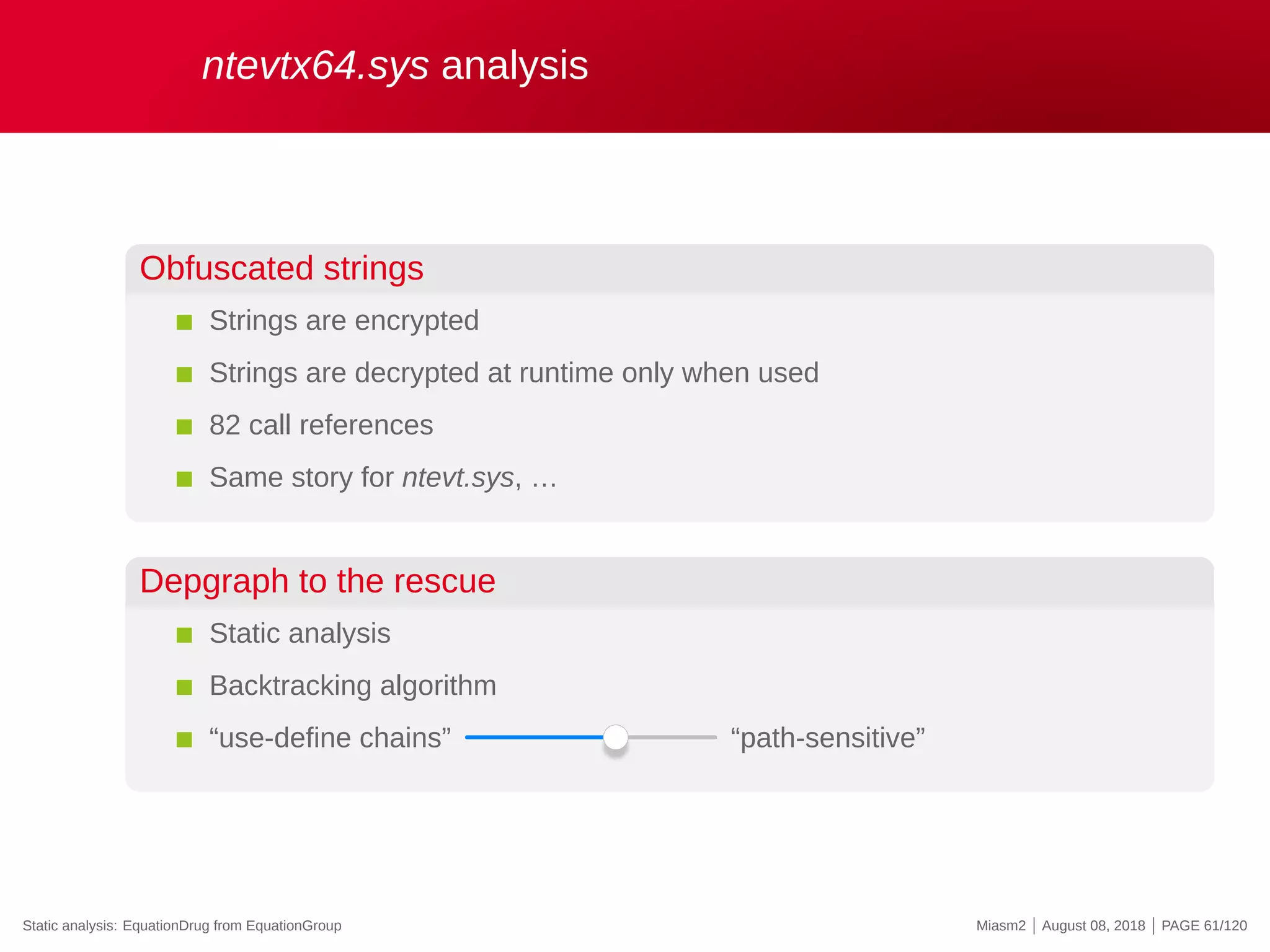 ntevtx64.sys analysis

Obfuscated strings

Strings are encrypted

Strings are decrypted at runtime only when used

82 call references

Same story for ntevt.sys, …

Depgraph to the rescue

Static analysis

Backtracking algorithm

“use-define chains” “path-sensitive”

Static analysis: EquationDrug from EquationGroup

Miasm2 | August 08, 2018 | PAGE 61/120